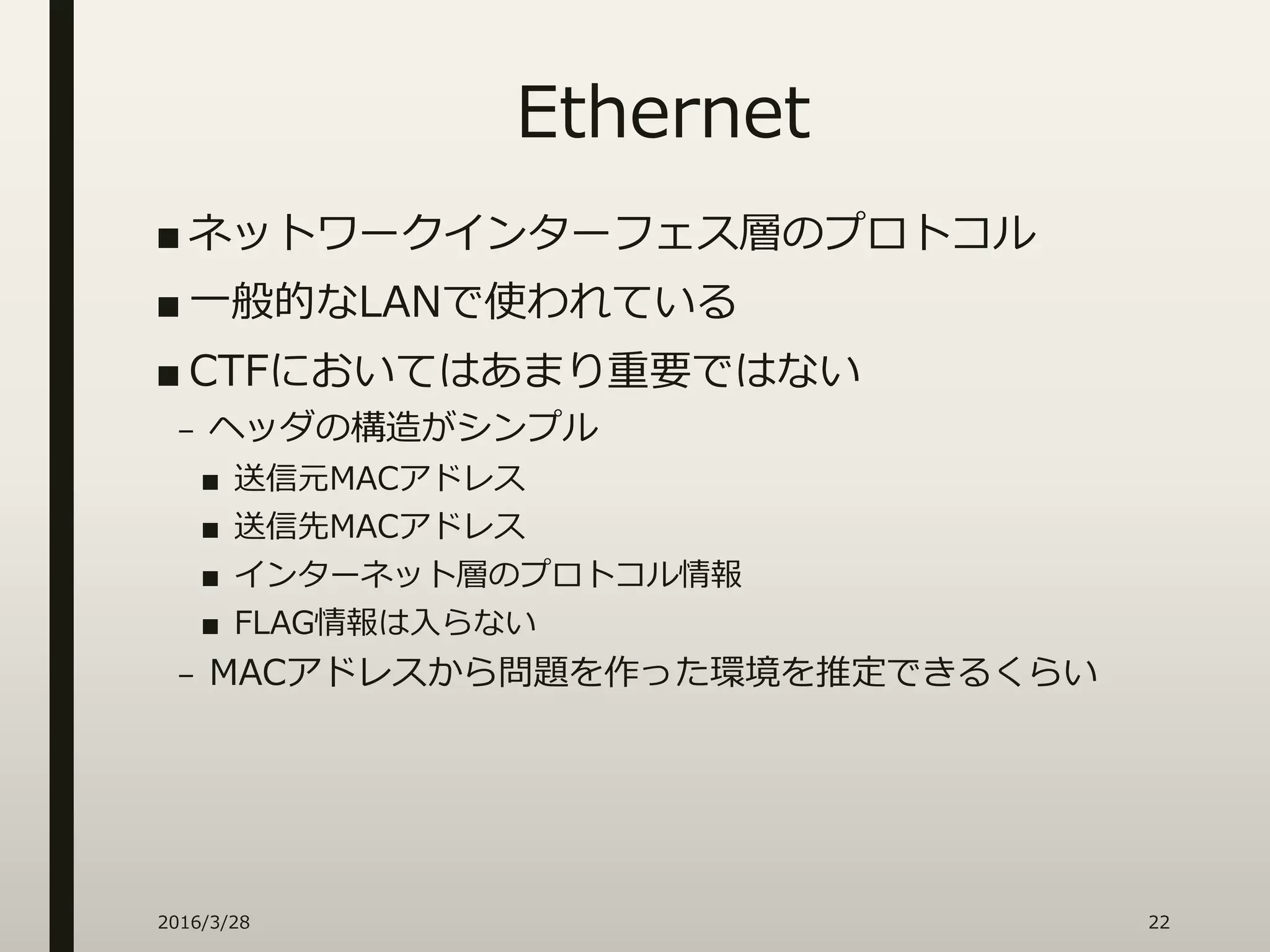 Ethernet

■ ネットワークインターフェス層のプロトコル

■ 一般的なLANで使われている

■ CTFにおいてはあまり重要ではない

– ヘッダの構造がシンプル

■ 送信元MACアドレス

■ 送信先MACアドレス

■ インターネット層のプロトコル情報

■ FLAG情報は入らない

– MACアドレスから問題を作った環境を推定できるくらい

2016/3/28

22